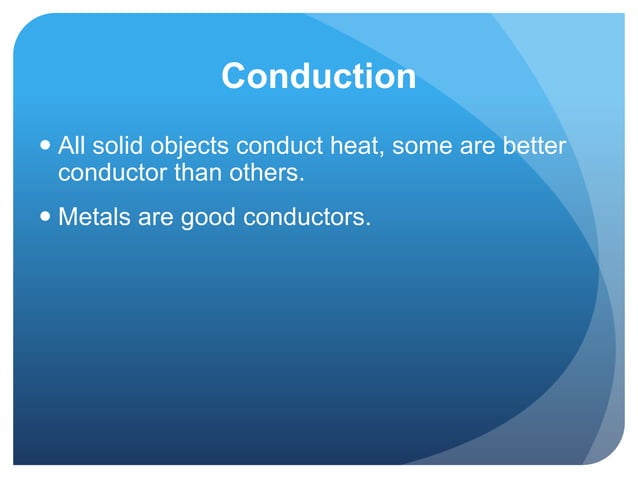 Conduction

• All solid objects conduct heat, some are better conductor than others.

• Metals are good conductors.